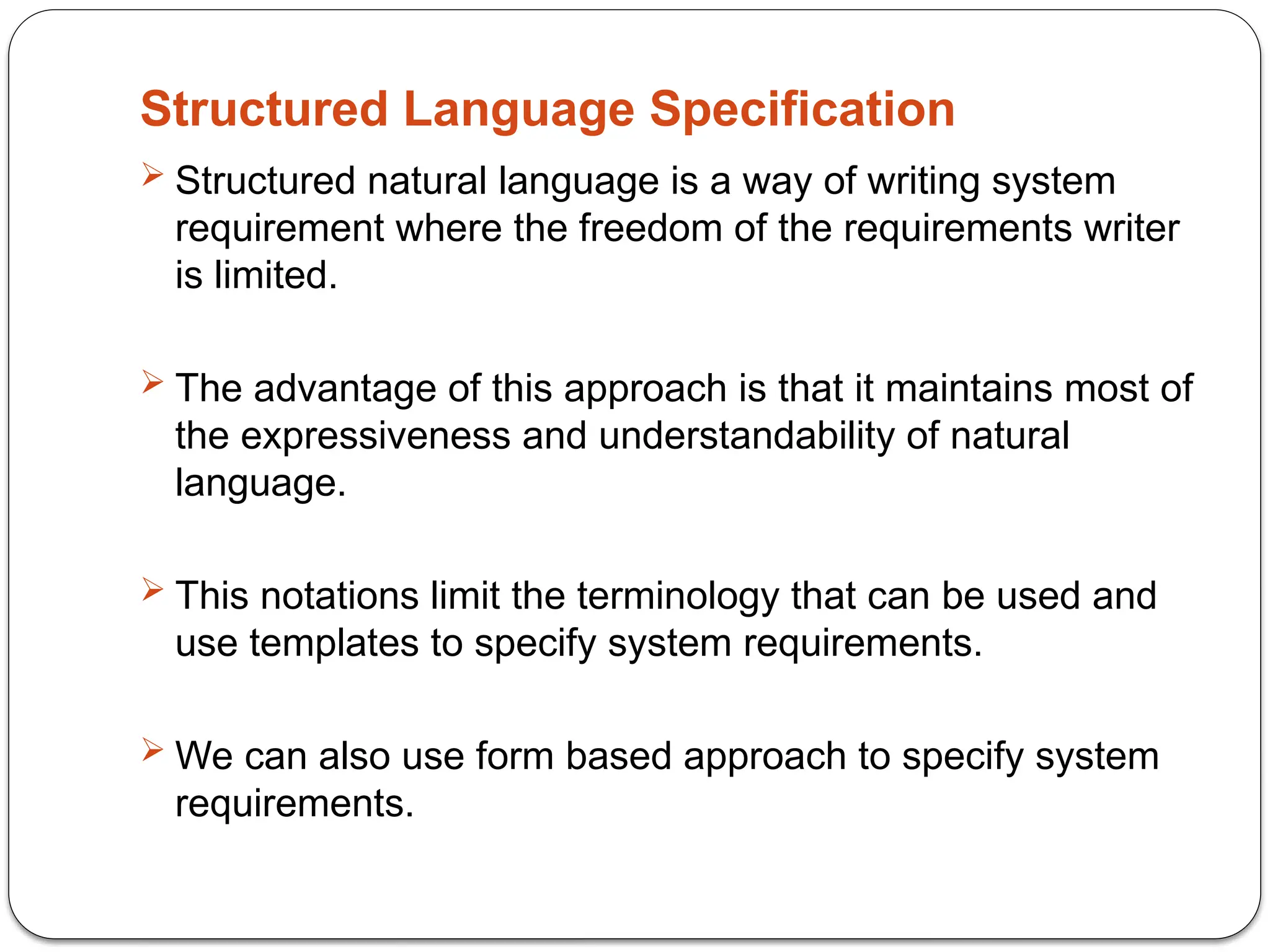 Structured Language Specification

➢ Structured natural language is a way of writing system requirement where the freedom of the requirements writer is limited.

➢ The advantage of this approach is that it maintains most of the expressiveness and understandability of natural language.

➢ This notations limit the terminology that can be used and use templates to specify system requirements.

➢ We can also use form based approach to specify system requirements.